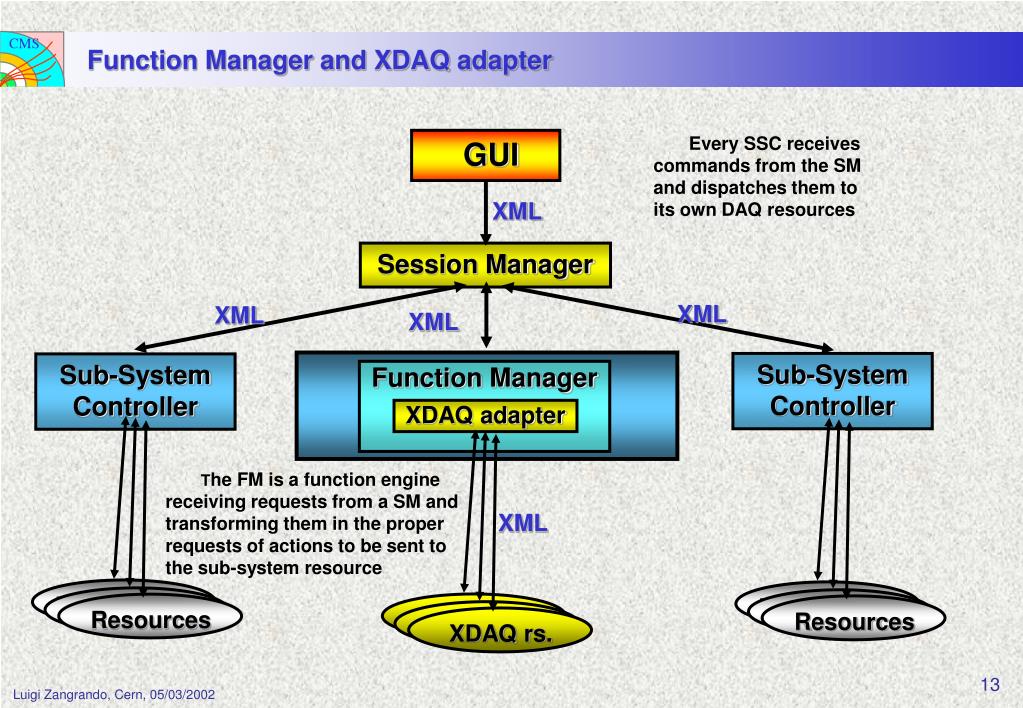 CMS

Function Manager and XDAQ adapter

GUI

Every SSC receives commands from the SM and dispatches them to its own DAQ resources

XML

Session Manager

XML

XML

XML

Sub-System Controller

Function Manager

XDAQ adapter

Sub-System Controller

The FM is a function engine receiving requests from a SM and transforming them in the proper requests of actions to be sent to the sub-system resource

XML

Resources

XDAQ rs.

Resources

Luigi Zangrando, Cern, 05/03/2002

13